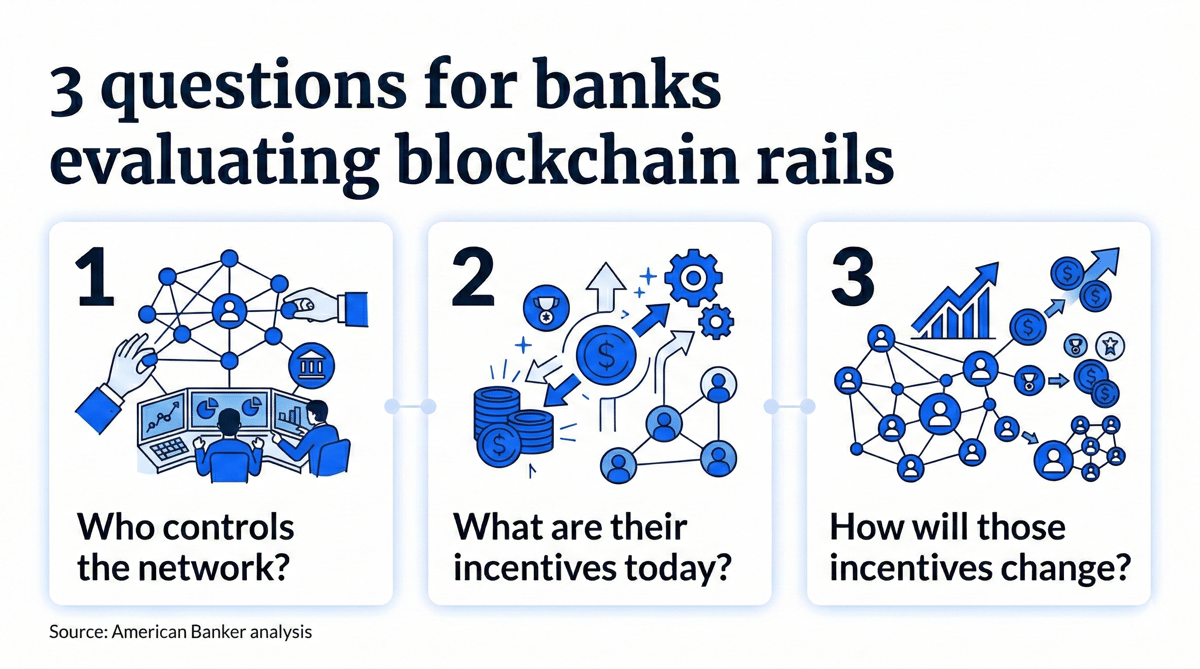 3 questions for banks evaluating blockchain rails

1

Who controls the network?

2

What are their incentives today?

3

How will those incentives change?

Source: American Banker analysis